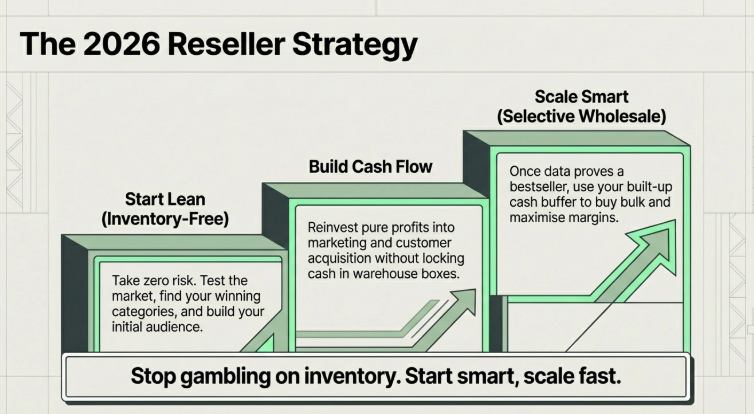 The 2026 Reseller Strategy

Start Lean
(Inventory-Free)

Take zero risk. Test the market, find your winning categories, and build your initial audience.

Build Cash Flow

Reinvest pure profits into marketing and customer acquisition without locking cash in warehouse boxes.

Scale Smart
(Selective Wholesale)

Once data proves a bestseller, use your built-up cash buffer to buy bulk and maximise margins.

Stop gambling on inventory. Start smart, scale fast.